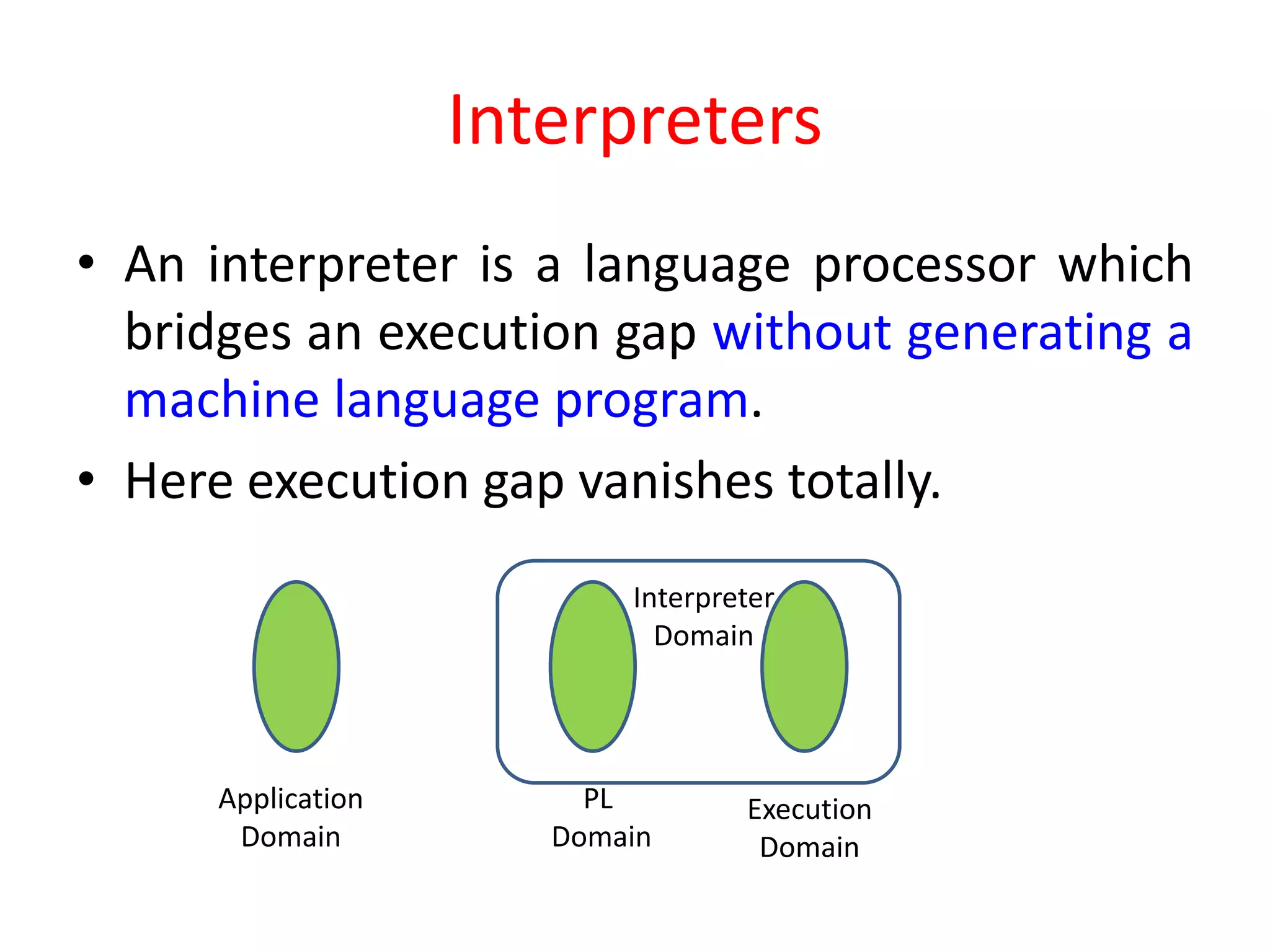 Interpreters

• An interpreter is a language processor which bridges an execution gap without generating a machine language program.

• Here execution gap vanishes totally.

Interpreter Domain

Application Domain

PL Domain

Execution Domain